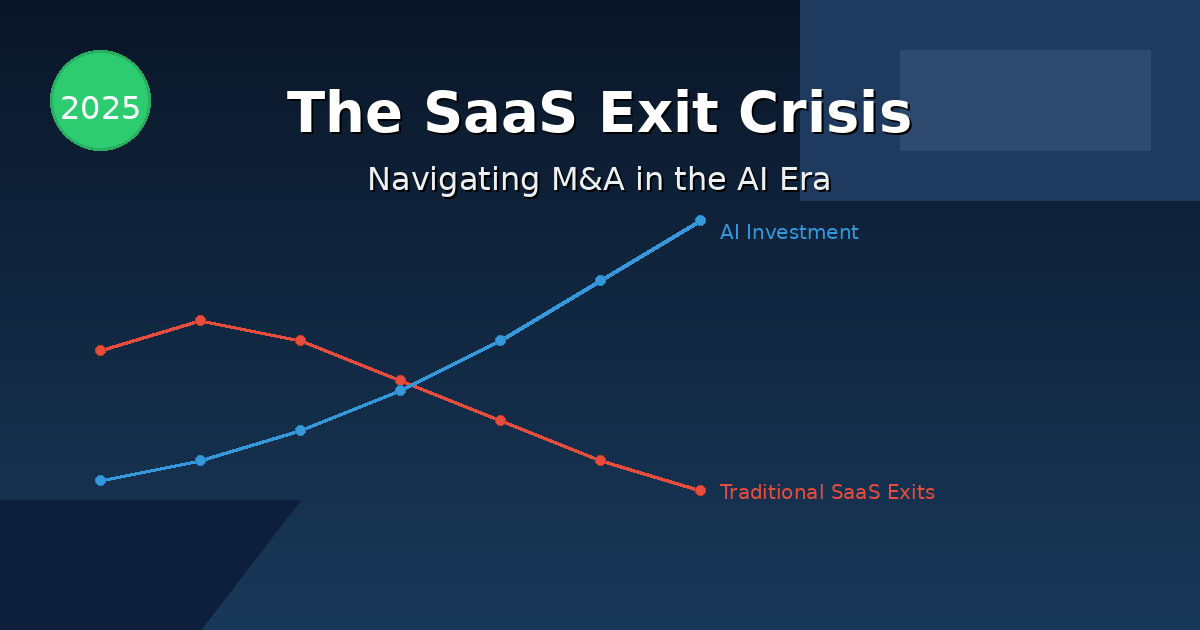 2025

The SaaS Exit Crisis

Navigating M&A in the AI Era

AI Investment

Traditional SaaS Exits